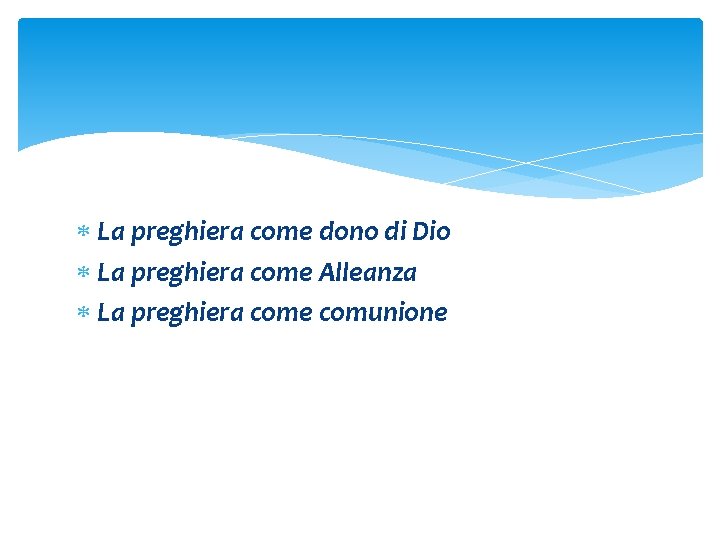 * La preghiera come dono di Dio
* La preghiera come Alleanza
* La preghiera come comunione